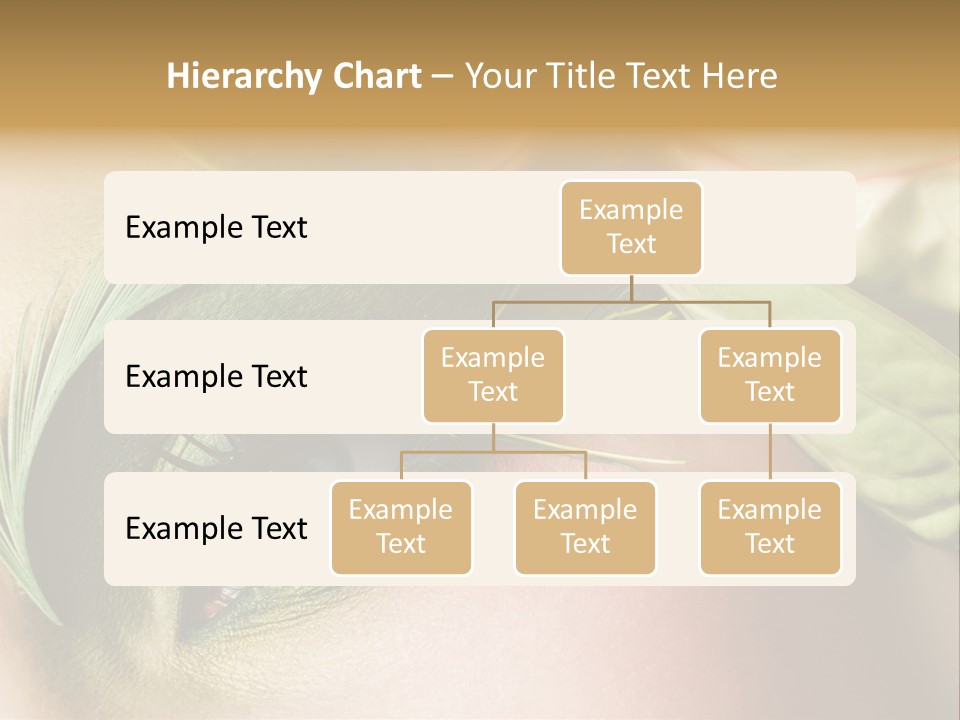 Hierarchy Chart – Your Title Text Here

Example Text

Example Text

Example Text

Example Text

Example Text

Example Text

Example Text

Example Text

Example Text